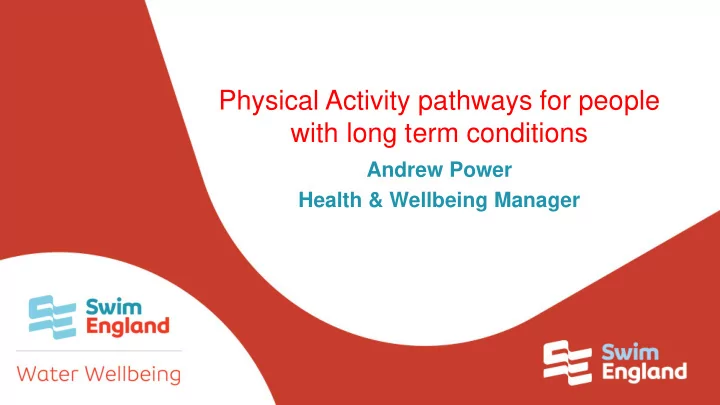 Physical Activity pathways for people with long term conditions

Andrew Power

Health & Wellbeing Manager

Swim England

Water Wellbeing

Swim England